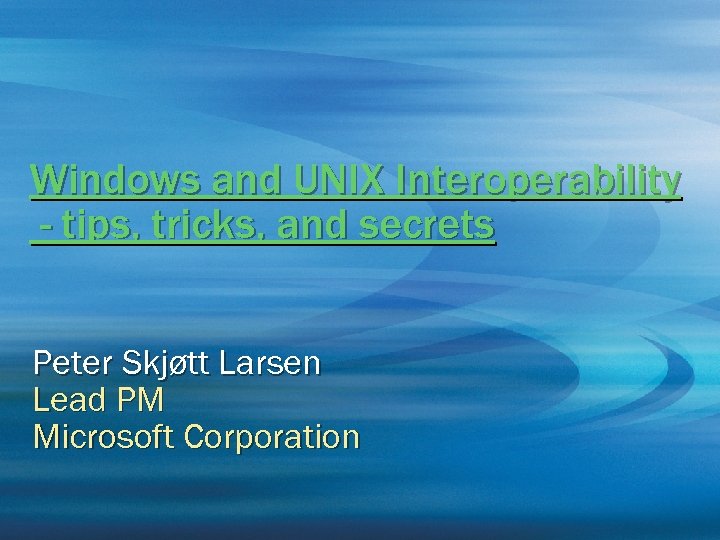 Windows and UNIX Interoperability - tips, tricks, and secrets

Peter Skjøtt Larsen
Lead PM
Microsoft Corporation